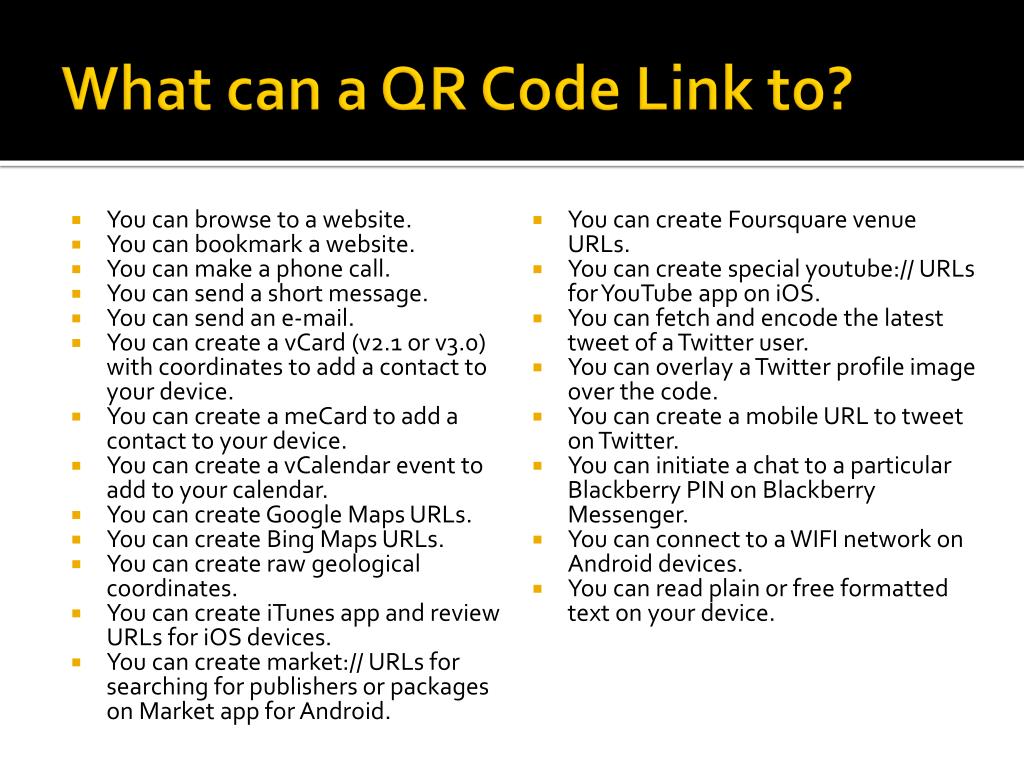 What can a QR Code Link to?

- You can browse to a website.
- You can bookmark a website.
- You can make a phone call.
- You can send a short message.
- You can send an e-mail.
- You can create a vCard (v2.1 or v3.0) with coordinates to add a contact to your device.
- You can create a meCard to add a contact to your device.
- You can create a vCalendar event to add to your calendar.
- You can create Google Maps URLs.
- You can create Bing Maps URLs.
- You can create raw geological coordinates.
- You can create iTunes app and review URLs for iOS devices.
- You can create market:// URLs for searching for publishers or packages on Market app for Android.

- You can create Foursquare venue URLs.
- You can create special youtube:// URLs for YouTube app on iOS.
- You can fetch and encode the latest tweet of a Twitter user.
- You can overlay a Twitter profile image over the code.
- You can create a mobile URL to tweet on Twitter.
- You can initiate a chat to a particular Blackberry PIN on Blackberry Messenger.
- You can connect to a WIFI network on Android devices.
- You can read plain or free formatted text on your device.